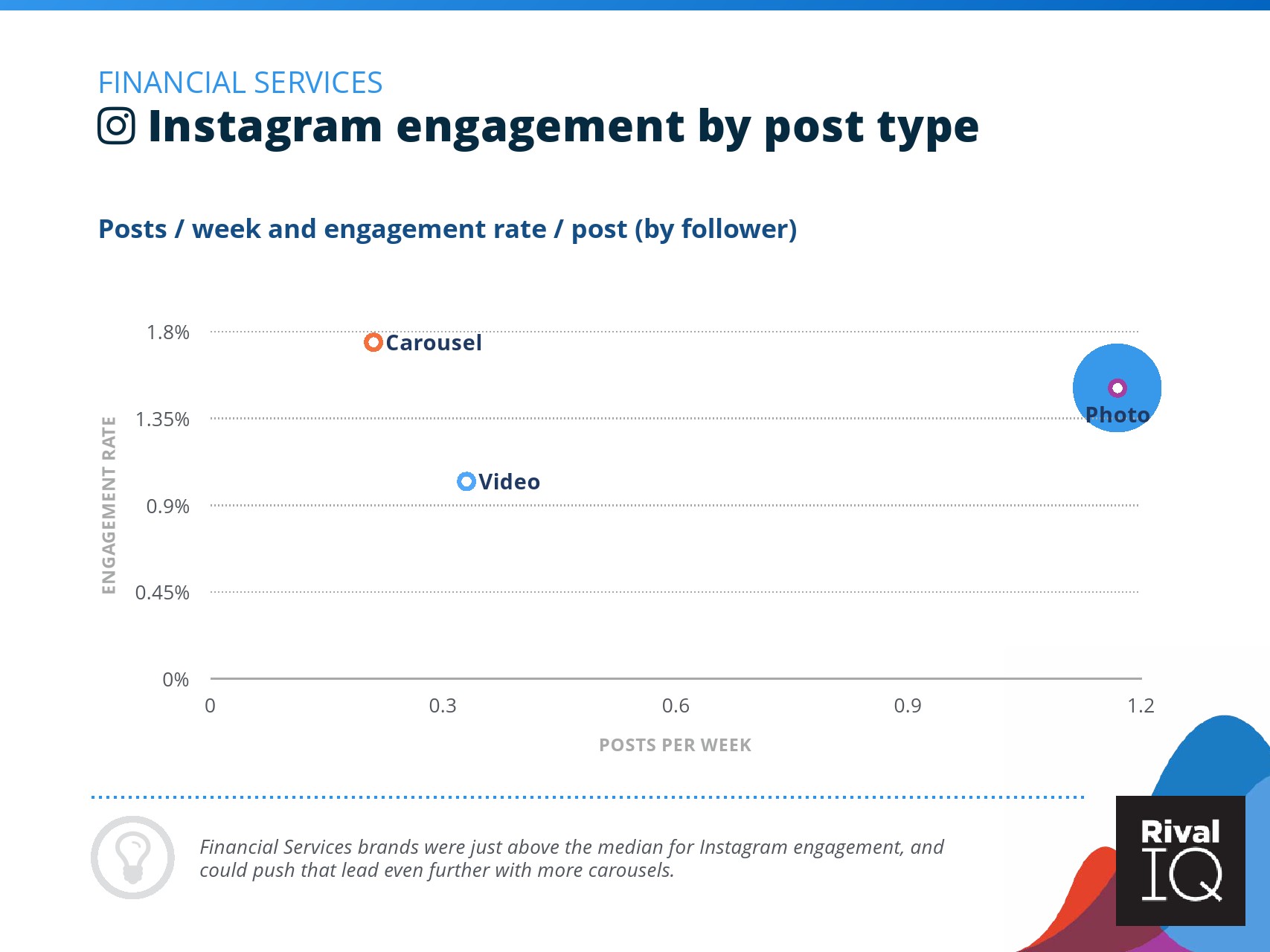 FINANCIAL SERVICES

Instagram engagement by post type

Posts / week and engagement rate / post (by follower)

ENGAGEMENT RATE

1.8%
1.35%
0.9%
0.45%
0%

Carousel
Photo
Video

0
0.3
0.6
0.9
1.2

POSTS PER WEEK

Financial Services brands were just above the median for Instagram engagement, and could push that lead even further with more carousels.

Rival IQ